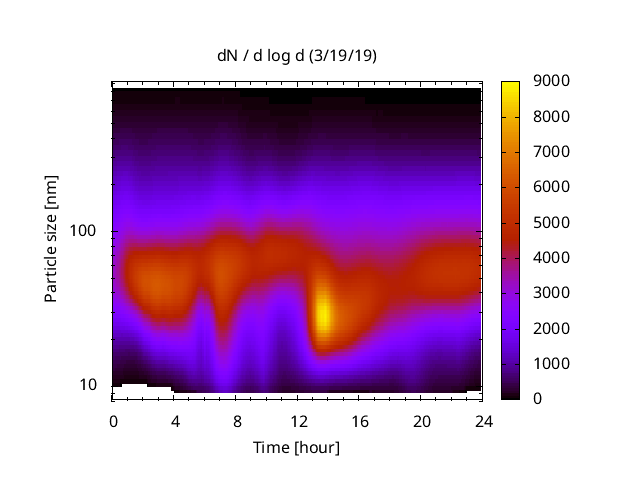 dN / d log d (3/19/19)

Particle size [nm]

100

10

0 4 8 12 16 20 24

Time [hour]

9000
8000
7000
6000
5000
4000
3000
2000
1000
0